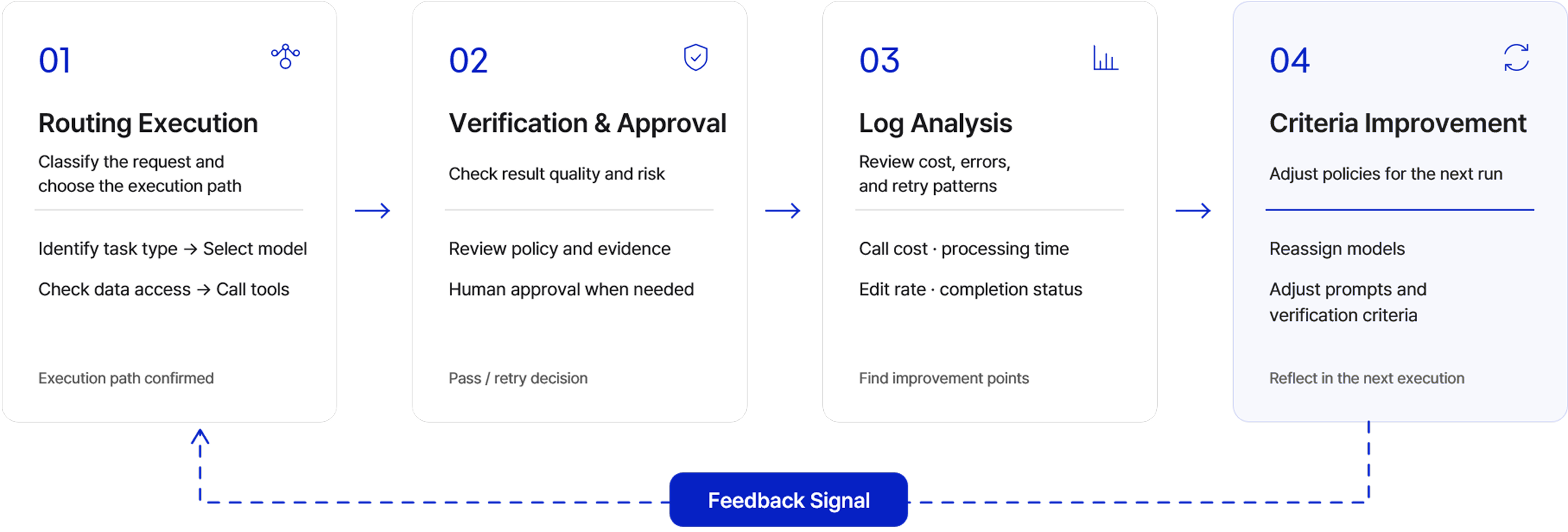 01

Routing Execution

Classify the request and choose the execution path

Identify task type → Select model

Check data access → Call tools

Execution path confirmed

02

Verification & Approval

Check result quality and risk

Review policy and evidence

Human approval when needed

Pass / retry decision

03

Log Analysis

Review cost, errors, and retry patterns

Call cost · processing time

Edit rate · completion status

Find improvement points

04

Criteria Improvement

Adjust policies for the next run

Reassign models

Adjust prompts and verification criteria

Reflect in the next execution

Feedback Signal